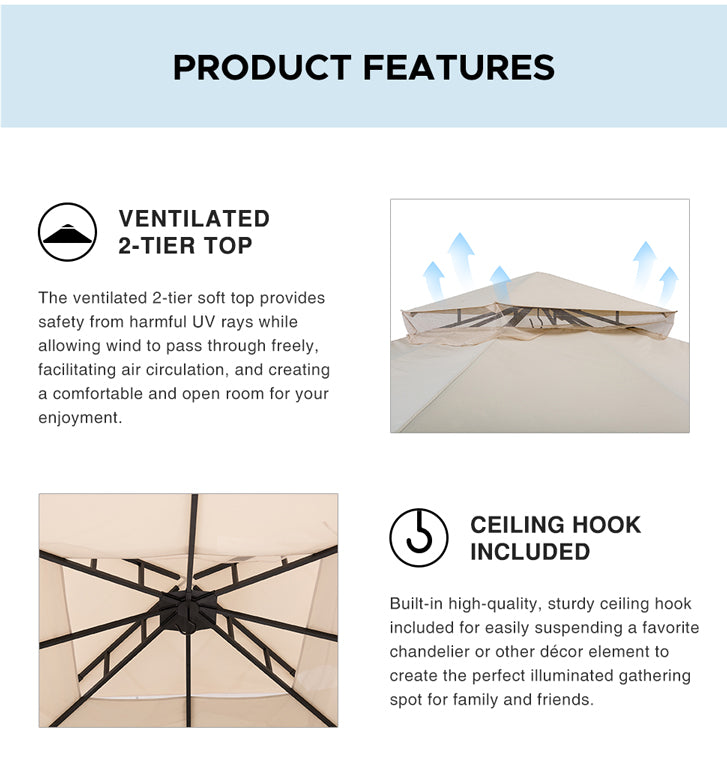 PRODUCT FEATURES

VENTILATED 2-TIER TOP

The ventilated 2-tier soft top provides safety from harmful UV rays while allowing wind to pass through freely, facilitating air circulation, and creating a comfortable and open room for your enjoyment.

CEILING HOOK INCLUDED

Built-in high-quality, sturdy ceiling hook included for easily suspending a favorite chandelier or other décor element to create the perfect illuminated gathering spot for family and friends.